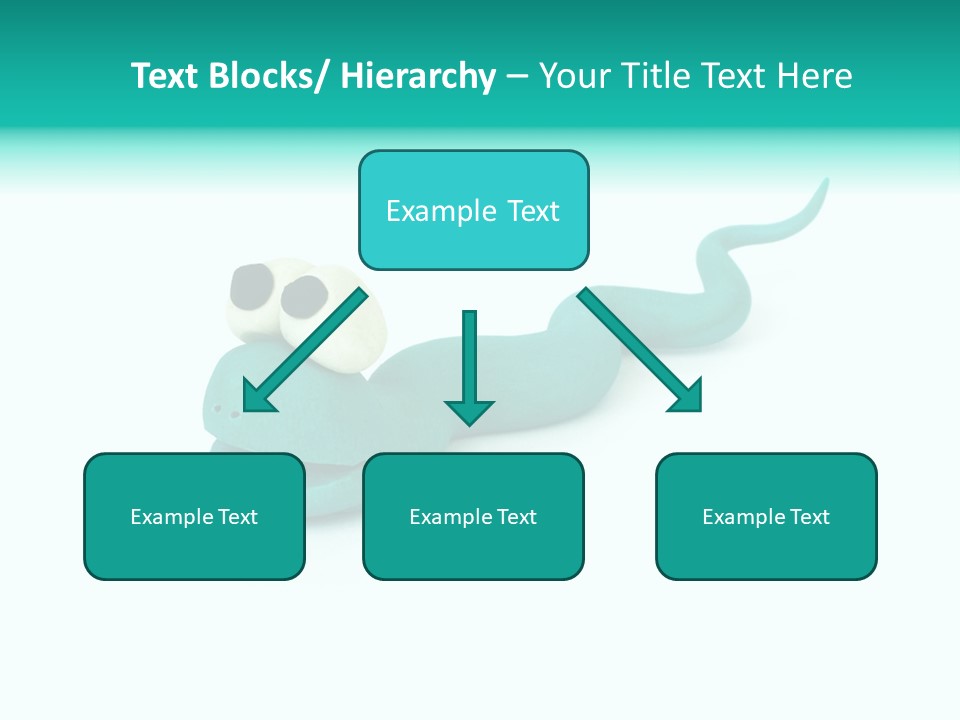 Text Blocks/ Hierarchy – Your Title Text Here

Example Text

Example Text

Example Text

Example Text